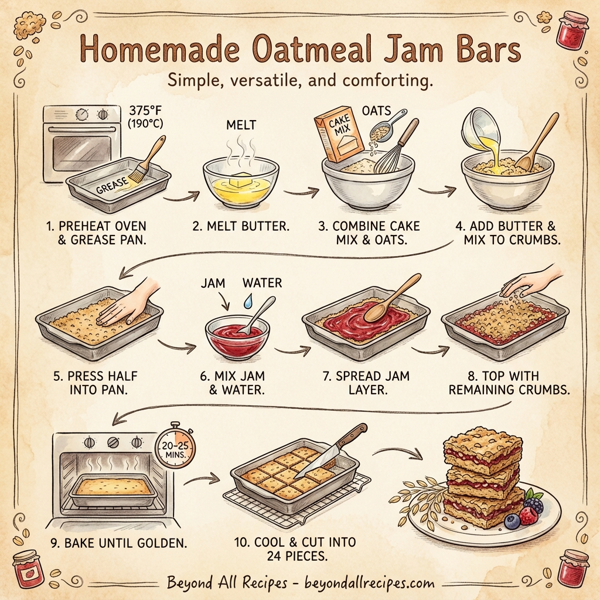 Homemade Oatmeal Jam Bars

Simple, versatile, and comforting.

375°F (190°C)

GREASE

1. PREHEAT OVEN & GREASE PAN.

MELT

2. MELT BUTTER.

CAKE MIX

OATS

3. COMBINE CAKE MIX & OATS.

4. ADD BUTTER & MIX TO CRUMBS.

5. PRESS HALF INTO PAN.

JAM

WATER

6. MIX JAM & WATER.

7. SPREAD JAM LAYER.

8. TOP WITH REMAINING CRUMBS.

20-25 MINS.

9. BAKE UNTIL GOLDEN.

10. COOL & CUT INTO 24 PIECES.

Beyond All Recipes - beyondallrecipes.com